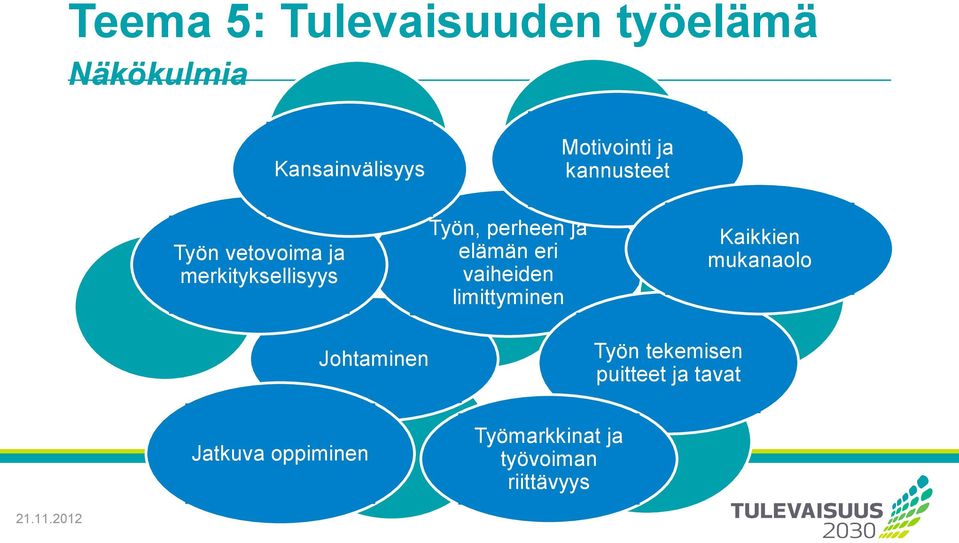 Teema 5: Tulevaisuuden työelämä

Näkökulmia

Kansainvälisyys

Motivointi ja kannusteet

Työn vetovoima ja merkityksellisyys

Työn, perheen ja elämän eri vaiheiden limittyminen

Kaikkien mukanaolo

Johtaminen

Työn tekemisen puitteet ja tavat

Jatkuva oppiminen

Työmarkkinat ja työvoiman riittävyys

21.11.2012

TULEVAISUUS 2030